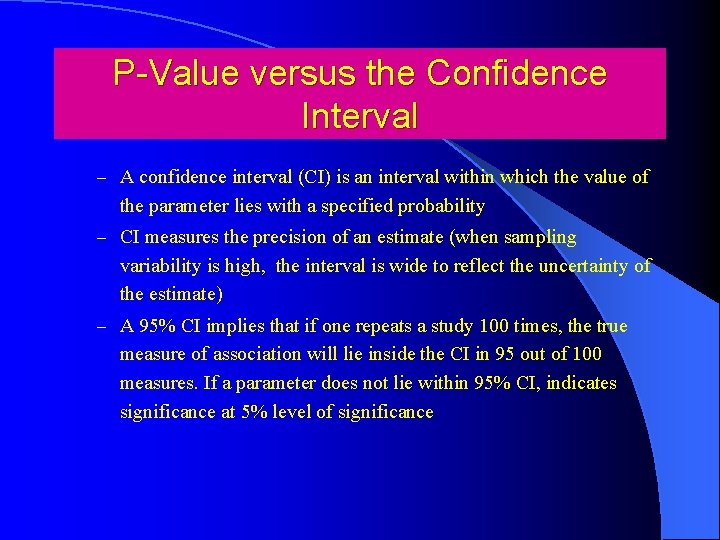 P-Value versus the Confidence Interval

– A confidence interval (CI) is an interval within which the value of the parameter lies with a specified probability

– CI measures the precision of an estimate (when sampling variability is high, the interval is wide to reflect the uncertainty of the estimate)

– A 95% CI implies that if one repeats a study 100 times, the true measure of association will lie inside the CI in 95 out of 100 measures. If a parameter does not lie within 95% CI, indicates significance at 5% level of significance